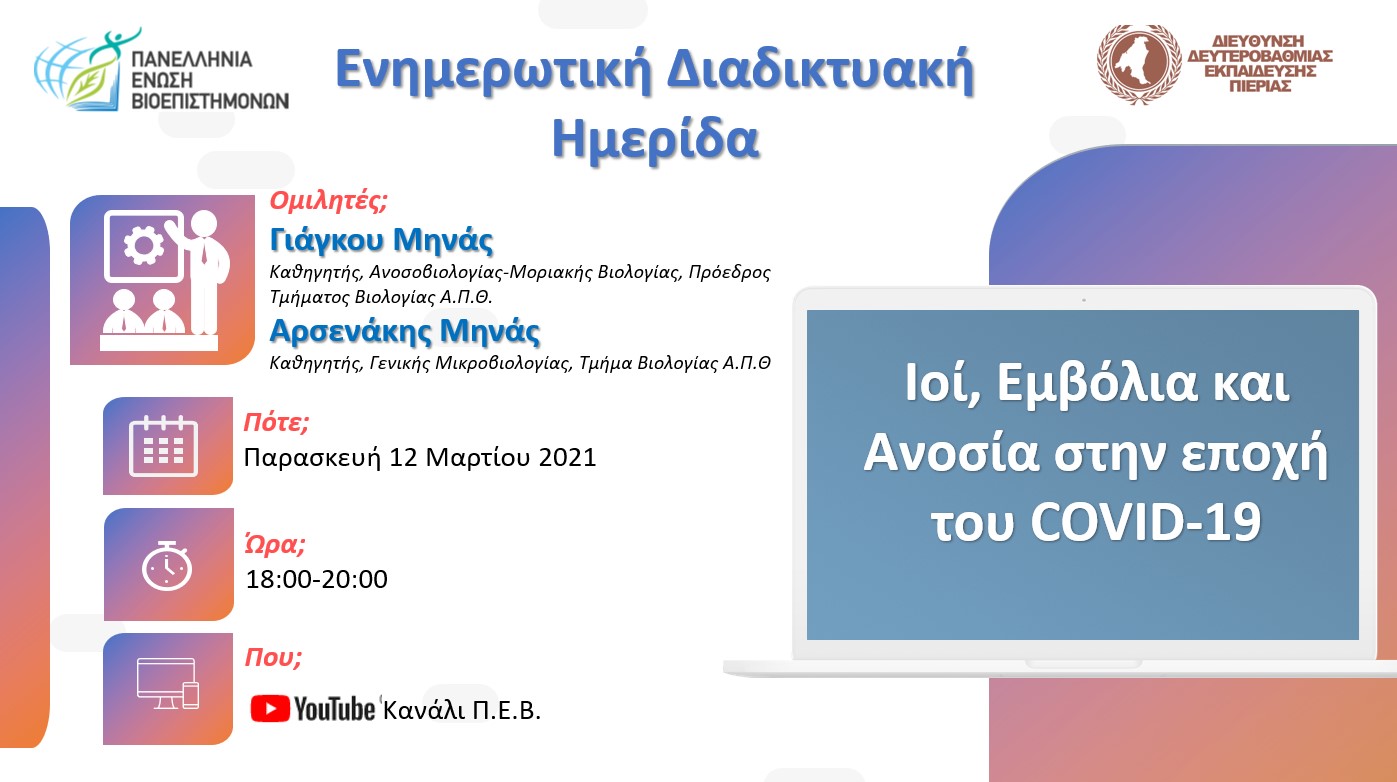 ΠΑΝΕΛΛΗΝΙΑ ΕΝΩΣΗ ΒΙΟΕΠΙΣΤΗΜΟΝΩΝ

Ενημερωτική Διαδικτυακή Ημερίδα

ΔΙΕΥΘΥΝΣΗ ΔΕΥΤΕΡΟΒΑΘΜΙΑΣ ΕΚΠΑΙΔΕΥΣΗΣ ΠΙΕΡΙΑΣ

Ομιλητές;
Γιάγκου Μηνάς
Καθηγητής, Ανοσοβιολογίας-Μοριακής Βιολογίας, Πρόεδρος Τμήματος Βιολογίας Α.Π.Θ.
Αρσενάκης Μηνάς
Καθηγητής, Γενικής Μικροβιολογίας, Τμήμα Βιολογίας Α.Π.Θ

Πότε;
Παρασκευή 12 Μαρτίου 2021

Ώρα;
18:00-20:00

Που;
YouTube Κανάλι Π.Ε.Β.

Ιοί, Εμβόλια και Ανοσία στην εποχή του COVID-19